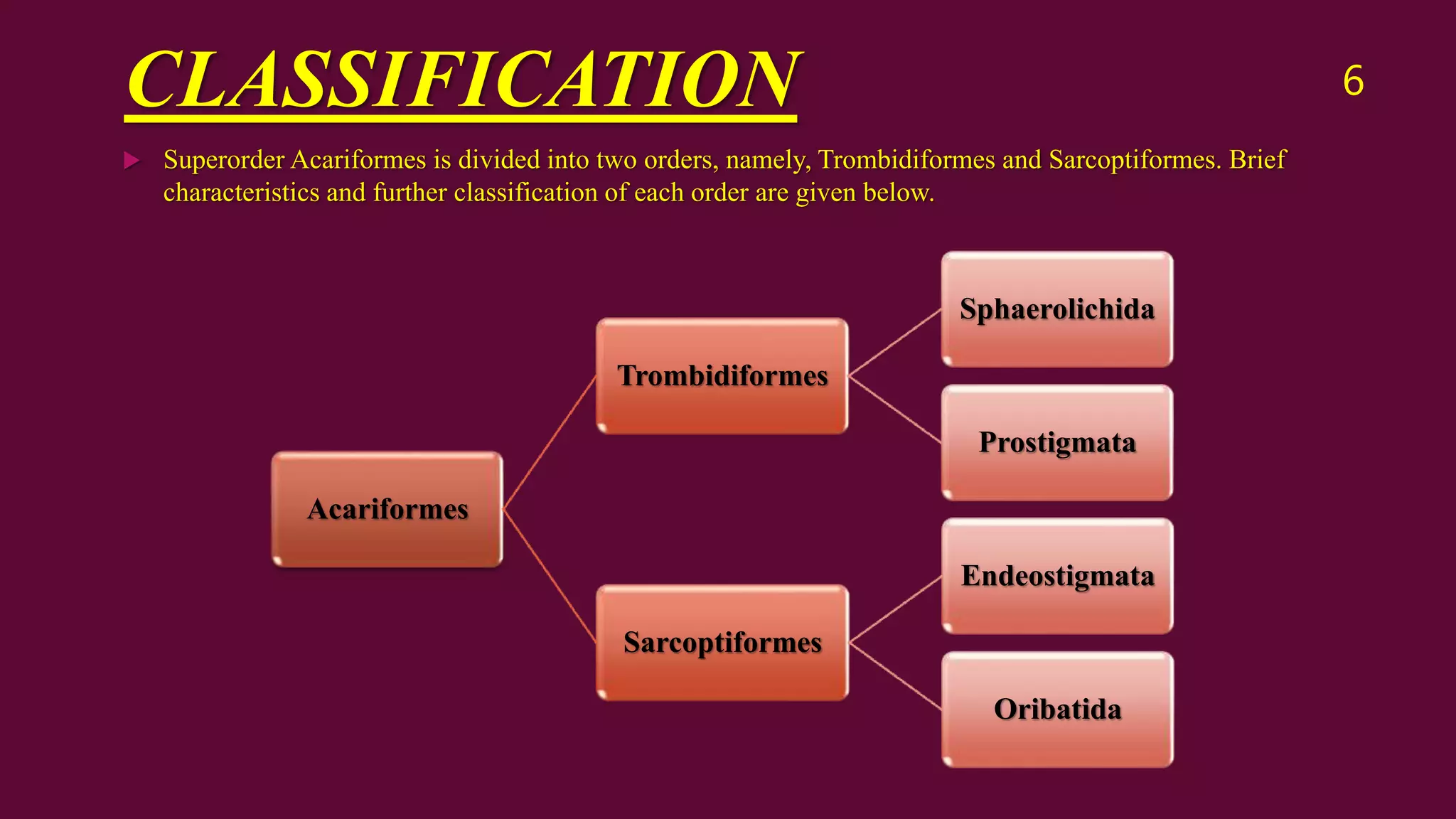 CLASSIFICATION

6

Superorder Acariformes is divided into two orders, namely, Trombidiformes and Sarcoptiformes. Brief characteristics and further classification of each order are given below.

Acariformes

Trombidiformes

Sarcoptiformes

Sphaerolichida

Prostigmata

Endeostigmata

Oribatida